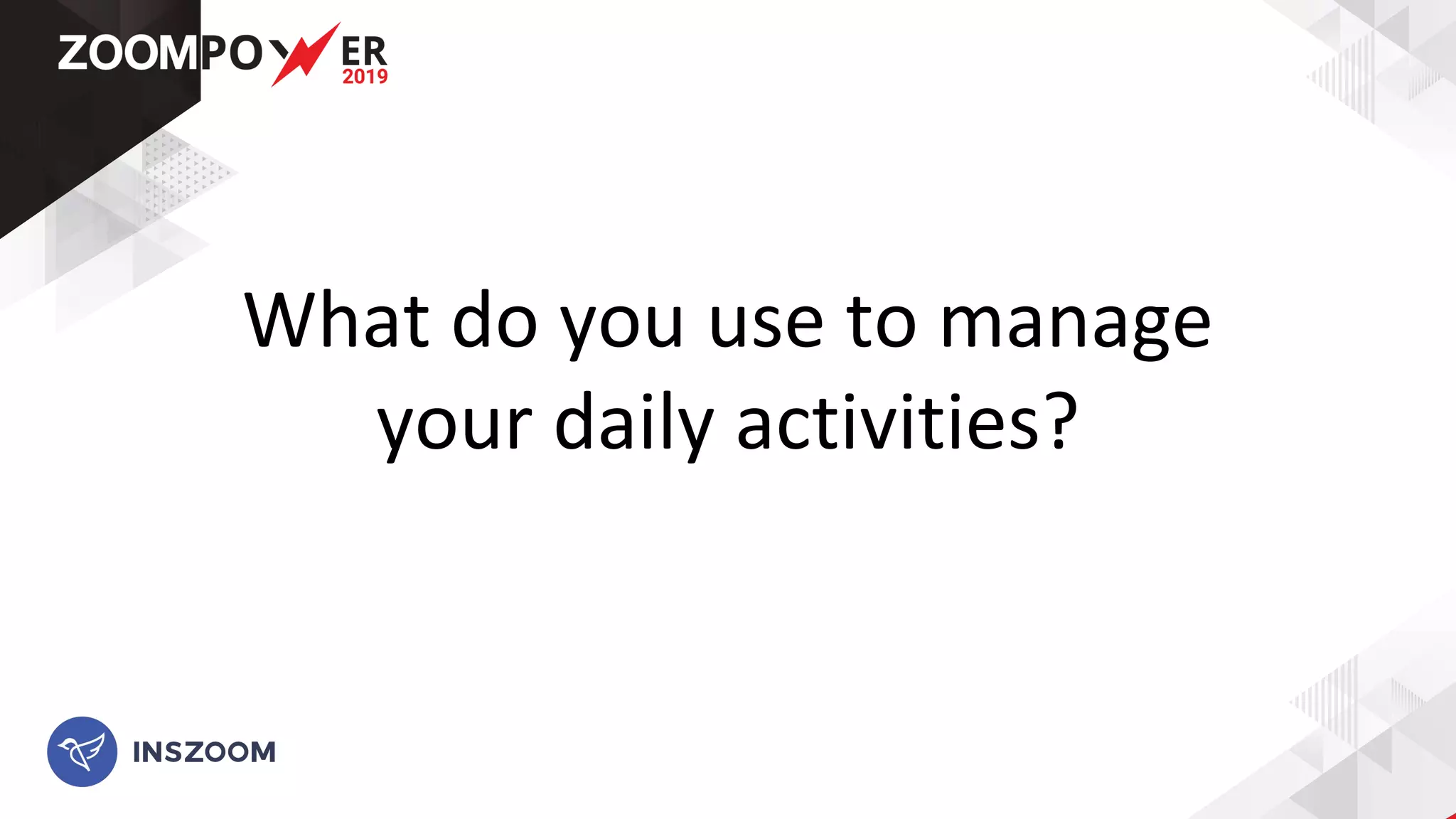 ZOOMPOWER
2019

What do you use to manage your daily activities?

INSZOOM